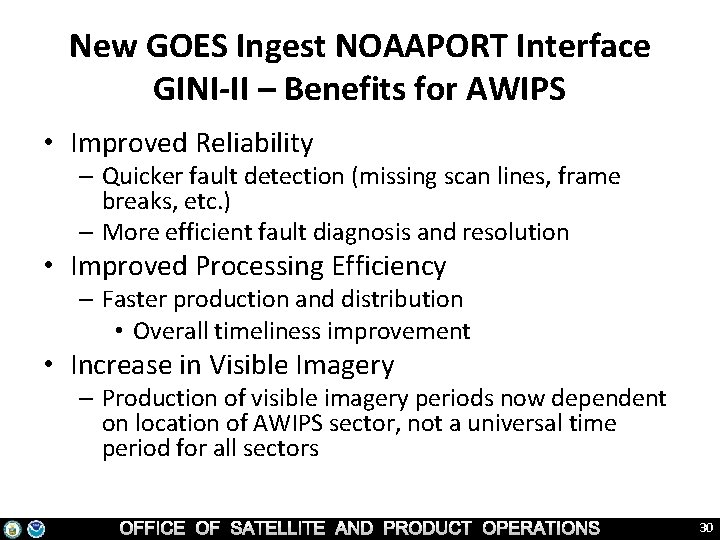 New GOES Ingest NOAAPORT Interface GINI-II – Benefits for AWIPS

• Improved Reliability
– Quicker fault detection (missing scan lines, frame breaks, etc.)
– More efficient fault diagnosis and resolution
• Improved Processing Efficiency
– Faster production and distribution
• Overall timeliness improvement
• Increase in Visible Imagery
– Production of visible imagery periods now dependent on location of AWIPS sector, not a universal time period for all sectors

OFFICE OF SATELLITE AND PRODUCT OPERATIONS

30